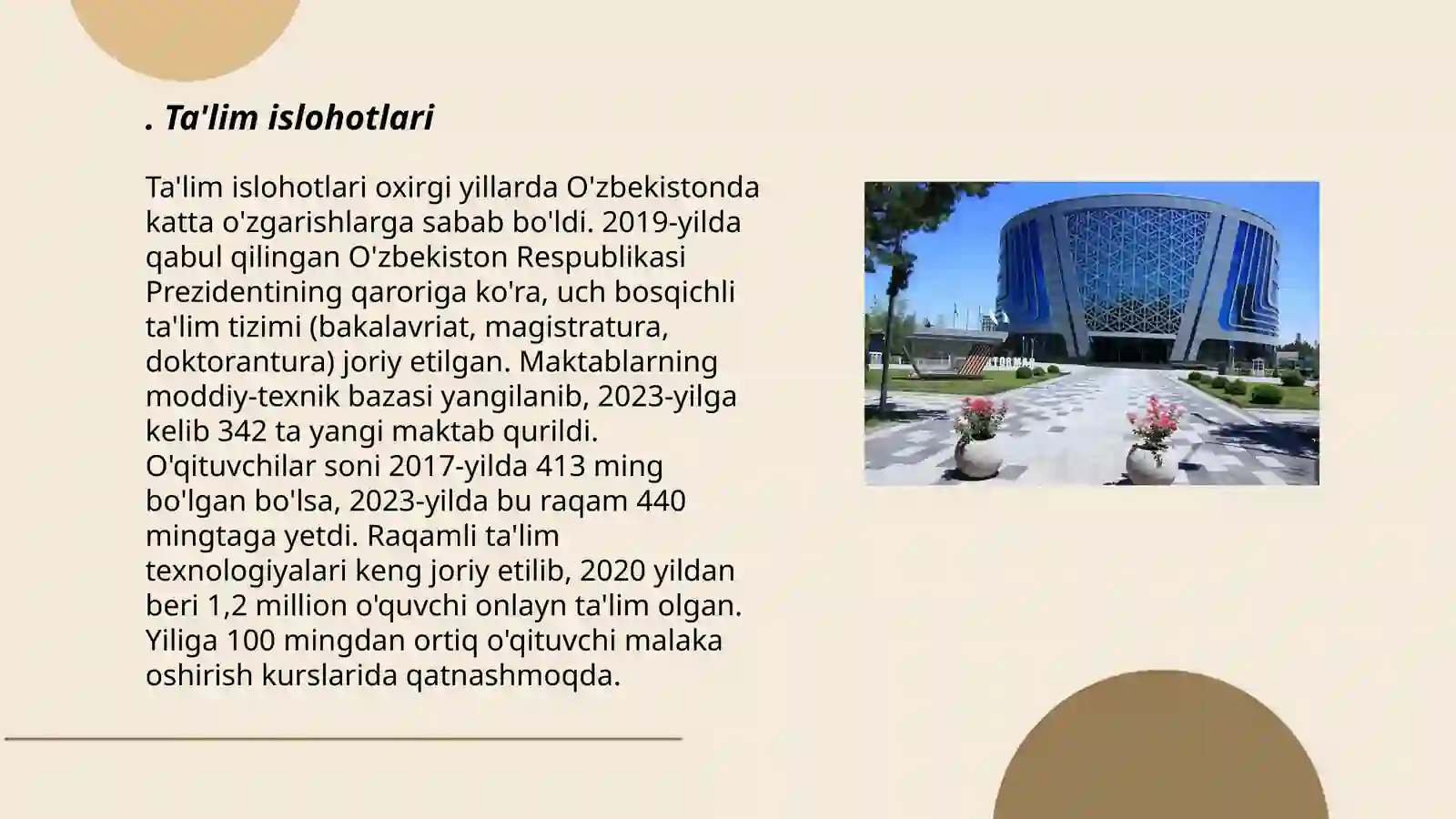 . Ta'lim islohotlari

Ta'lim islohotlari oxirgi yillarda O'zbekistonda katta o'zgarishlarga sabab bo'ldi. 2019-yilda qabul qilingan O'zbekiston Respublikasi Prezidentining qaroriga ko'ra, uch bosqichli ta'lim tizimi (bakalavriat, magistratura, doktorantura) joriy etilgan. Maktablarning moddiy-texnik bazasi yangilanib, 2023-yilga kelib 342 ta yangi maktab qurildi. O'qituvchilar soni 2017-yilda 413 ming bo'lgan bo'lsa, 2023-yilda bu raqam 440 mingtaga yetdi. Raqamli ta'lim texnologiyalari keng joriy etilib, 2020 yildan beri 1,2 million o'quvchi onlayn ta'lim olgan. Yiliga 100 mingdan ortiq o'qituvchi malaka oshirish kurslarida qatnashmoqda.